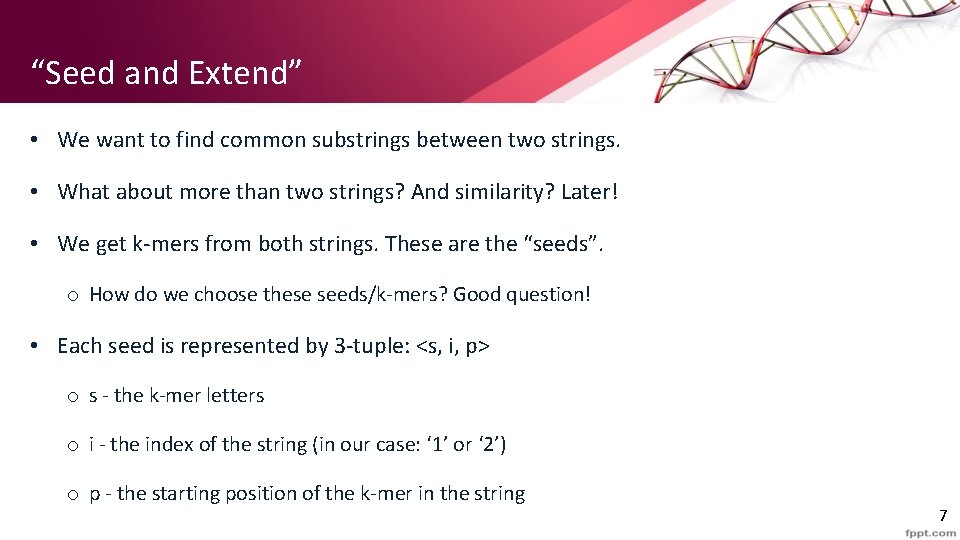 “Seed and Extend”

• We want to find common substrings between two strings.

• What about more than two strings? And similarity? Later!

• We get k-mers from both strings. These are the “seeds”.

o How do we choose these seeds/k-mers? Good question!

• Each seed is represented by 3-tuple: <s, i, p>

o s - the k-mer letters

o i - the index of the string (in our case: ‘1’ or ‘2’)

o p - the starting position of the k-mer in the string

7

fppt.com